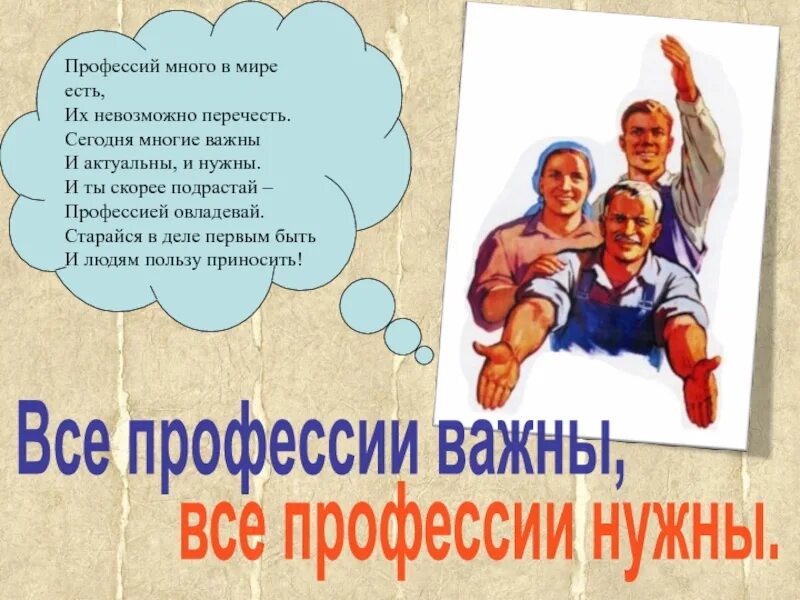 Профессий много в мире есть,
Их невозможно перечесть.
Сегодня многие важны
И актуальны, и нужны.
И ты скорее подрастай –
Профессией овладевай.
Старайся в деле первым быть
И людям пользу приносить!

Все профессии важны,
все профессии нужны.